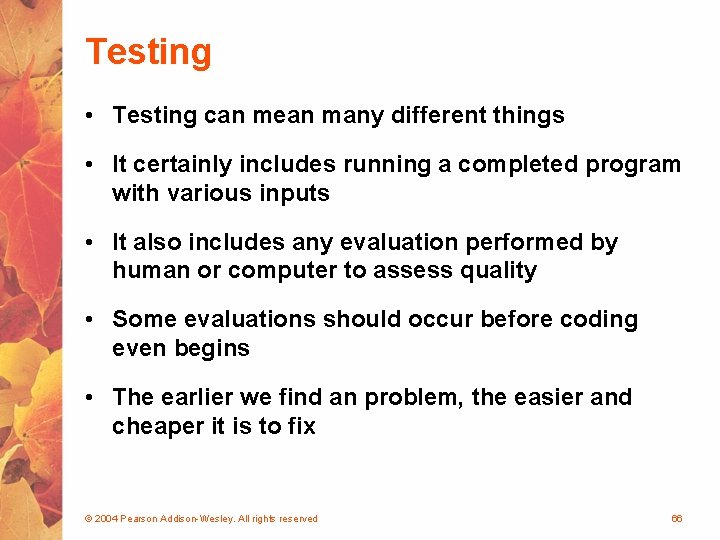 Testing

• Testing can mean many different things

• It certainly includes running a completed program with various inputs

• It also includes any evaluation performed by human or computer to assess quality

• Some evaluations should occur before coding even begins

• The earlier we find an problem, the easier and cheaper it is to fix

© 2004 Pearson Addison-Wesley. All rights reserved

66